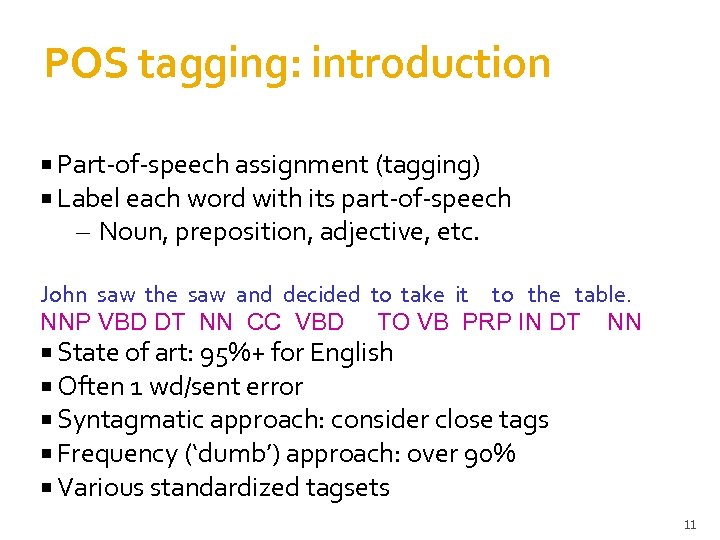 POS tagging: introduction

▪ Part-of-speech assignment (tagging)
▪ Label each word with its part-of-speech
– Noun, preposition, adjective, etc.

John saw the saw and decided to take it to the table.
NNP VBD DT NN CC VBD TO VB PRP IN DT NN

▪ State of art: 95%+ for English
▪ Often 1 wd/sent error
▪ Syntagmatic approach: consider close tags
▪ Frequency ('dumb') approach: over 90%
▪ Various standardized tagsets

11